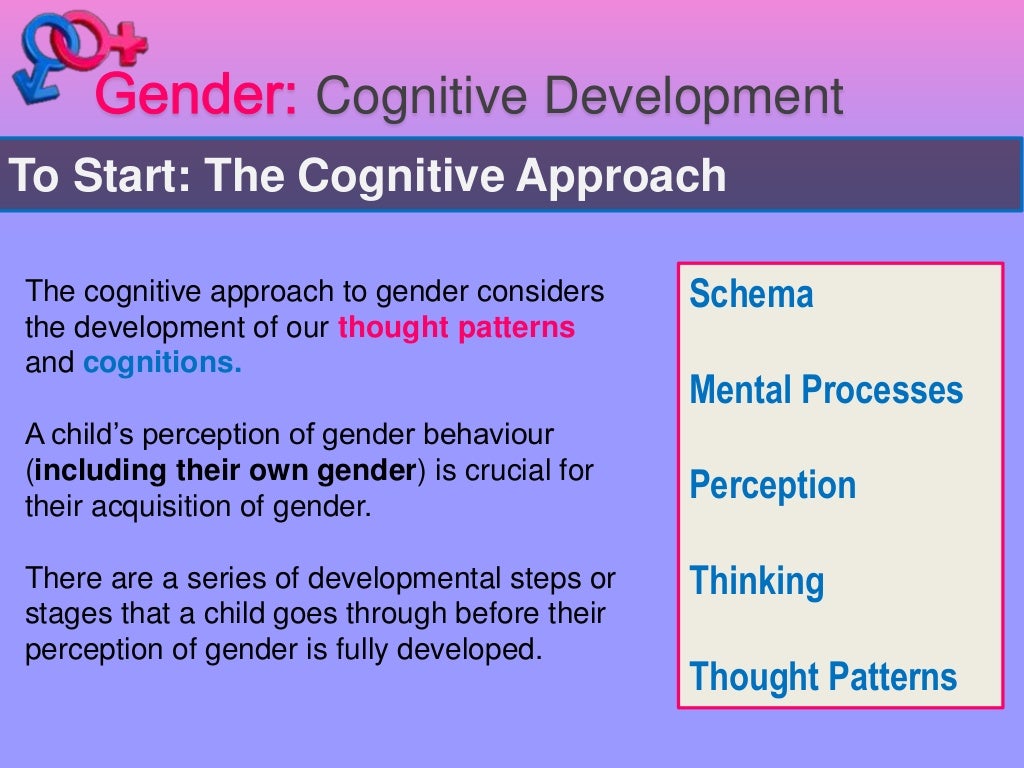 Gender: Cognitive Development

To Start: The Cognitive Approach

The cognitive approach to gender considers the development of our thought patterns and cognitions.

A child's perception of gender behaviour (including their own gender) is crucial for their acquisition of gender.

There are a series of developmental steps or stages that a child goes through before their perception of gender is fully developed.

Schema

Mental Processes

Perception

Thinking

Thought Patterns